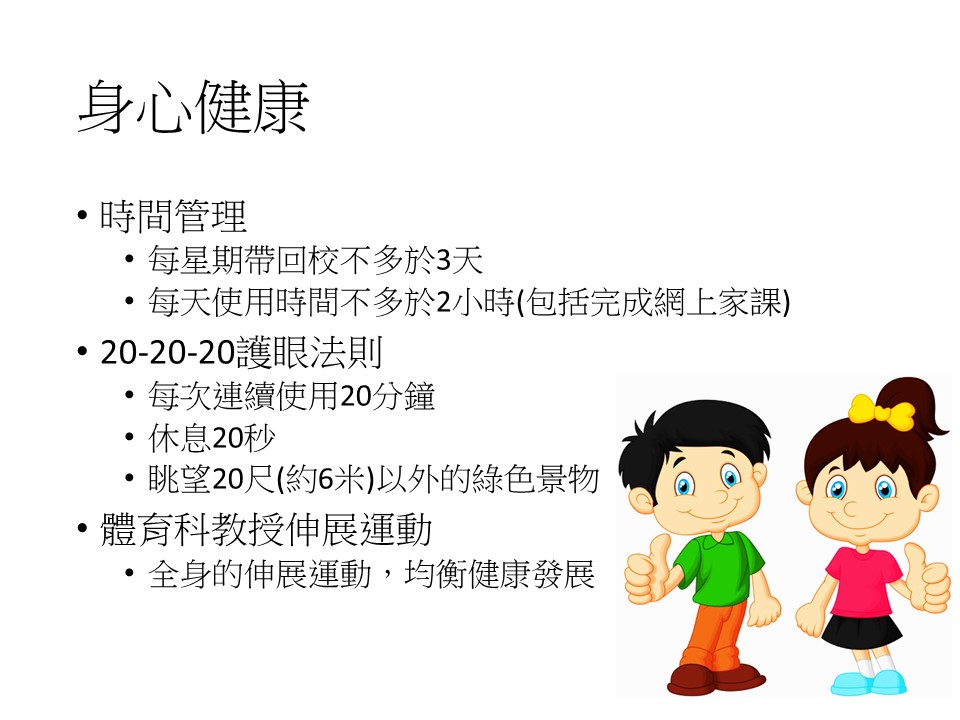 身心健康

• 時間管理
  • 每星期帶回校不多於3天
  • 每天使用時間不多於2小時(包括完成網上家課)
• 20-20-20護眼法則
  • 每次連續使用20分鐘
  • 休息20秒
  • 眺望20尺(約6米)以外的綠色景物
• 體育科教授伸展運動
  • 全身的伸展運動，均衡健康發展